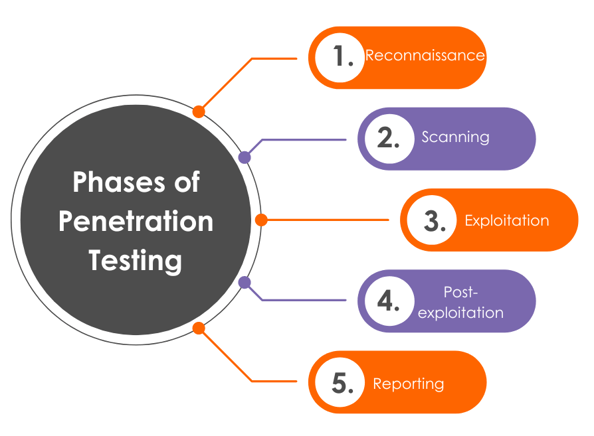 Phases of Penetration Testing

1. Reconnaissance

2. Scanning

3. Exploitation

4. Post-exploitation

5. Reporting